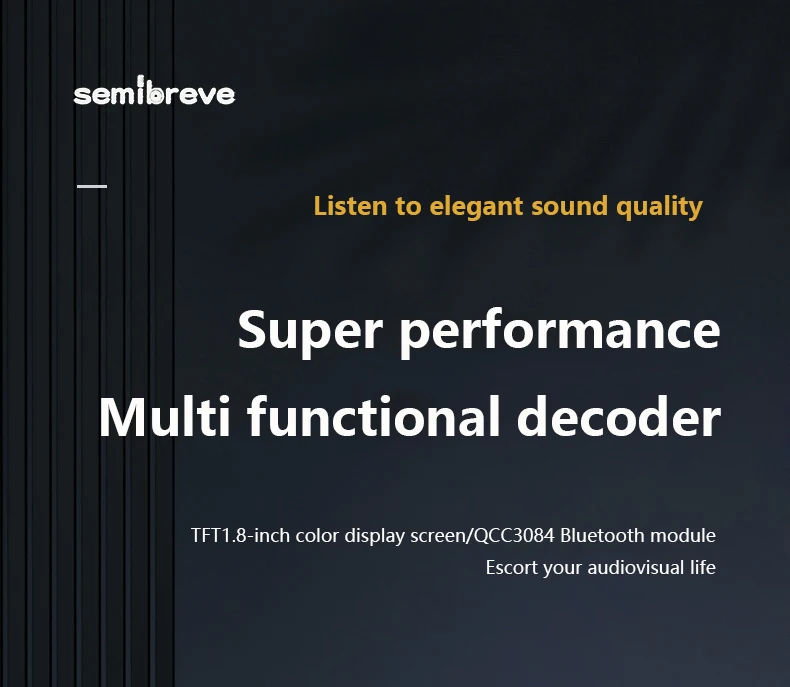 semibreve

Listen to elegant sound quality

Super performance
Multi functional decoder

TFT1.8-inch color display screen/QCC3084 Bluetooth module
Escort your audiovisual life